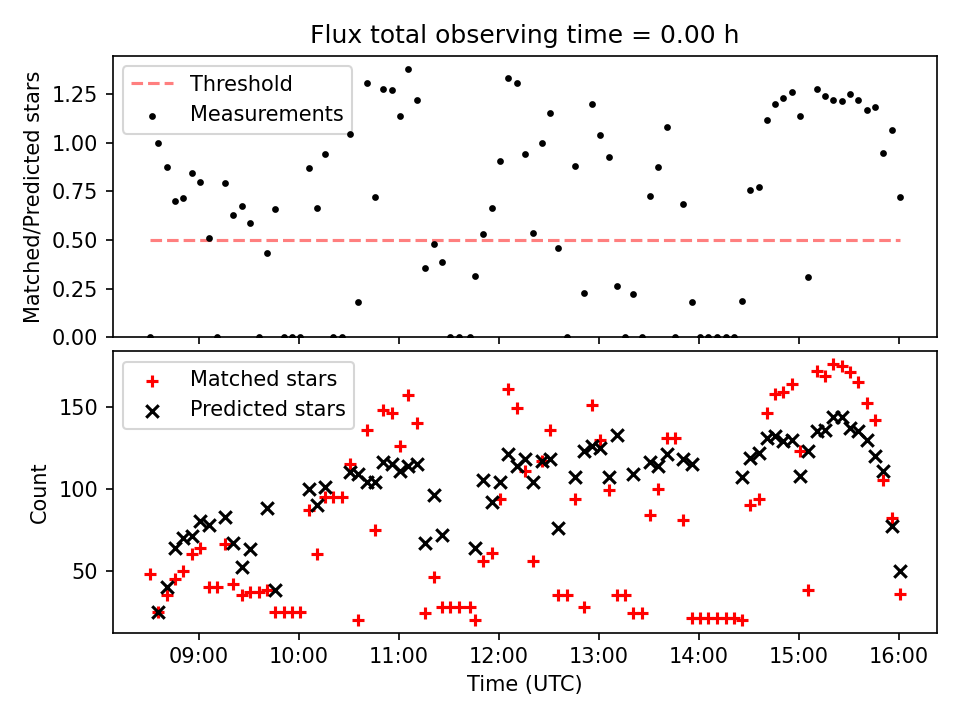 Flux total observing time = 0.00 h

Threshold
Measurements

Matched/Predicted stars

1.25
1.00
0.75
0.50
0.25
0.00

Matched stars
Predicted stars

Count

150
100
50

09:00
10:00
11:00
12:00
13:00
14:00
15:00
16:00

Time (UTC)